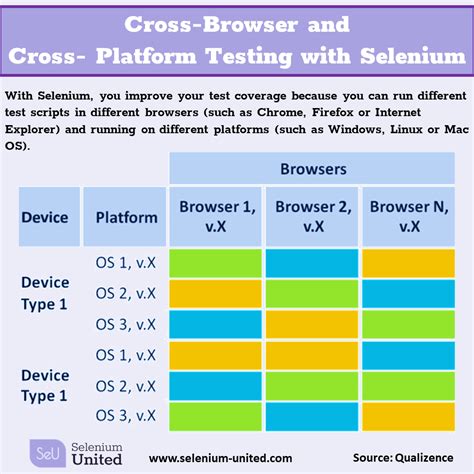 Cross-Browser and
Cross- Platform Testing with Selenium

With Selenium, you improve your test coverage because you can run different test scripts in different browsers (such as Chrome, Firefox or Internet Explorer) and running on different platforms (such as Windows, Linux or Mac OS).

| | | Browsers | | |
|---|---|---|---|---|
| Device | Platform | Browser 1, v.X | Browser 2, v.X | Browser N, v.X |
| Device Type 1 | OS 1, v.X | | | |
| | OS 2, v.X | | | |
| | OS 3, v.X | | | |
| Device Type 1 | OS 1, v.X | | | |
| | OS 2, v.X | | | |
| | OS 3, v.X | | | |

SeU Selenium United

www.selenium-united.com

Source: Qualizence